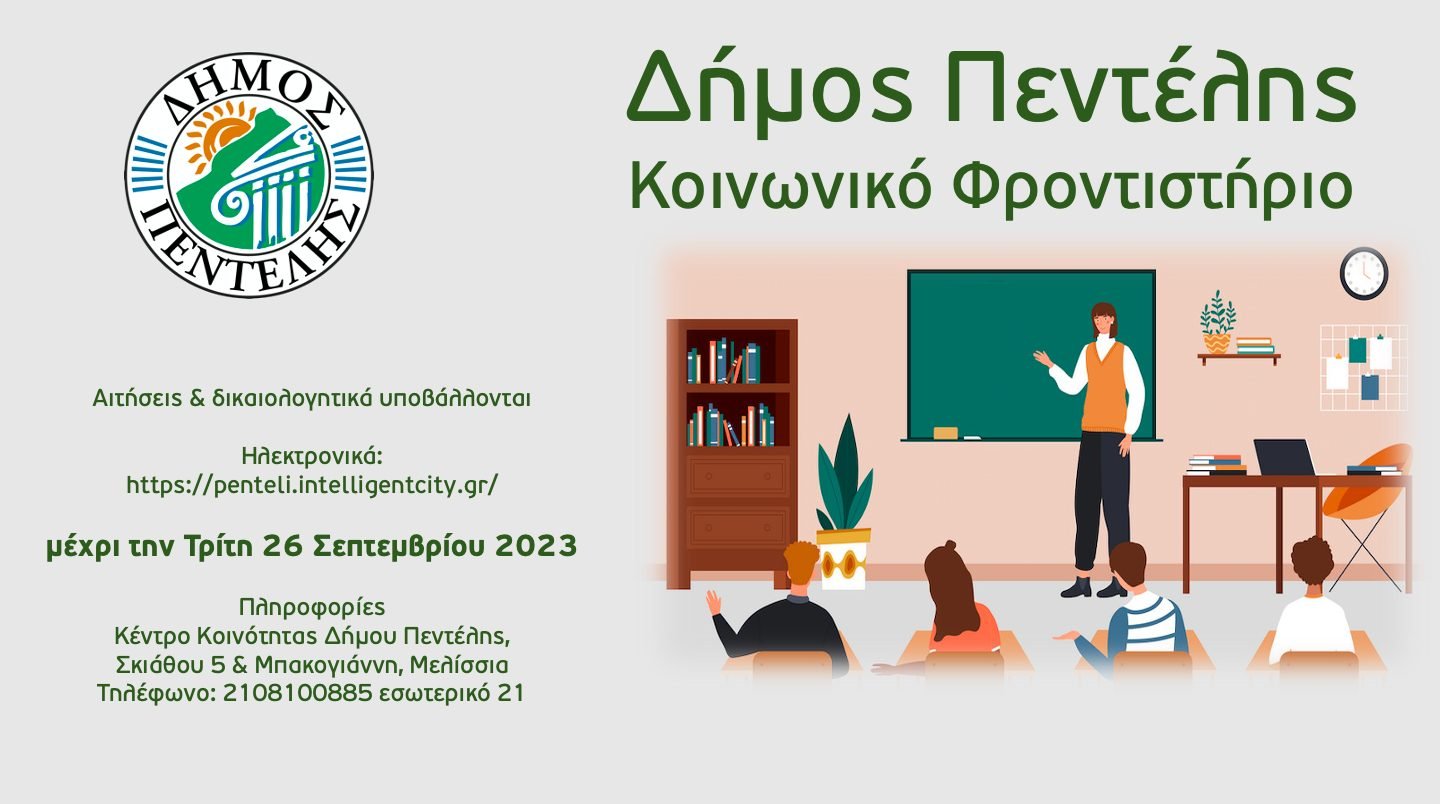 ΔΗΜΟΣ ΠΕΝΤΕΛΗΣ

Δήμος Πεντέλης
Κοινωνικό Φροντιστήριο

Αιτήσεις & δικαιολογητικά υποβάλλονται

Ηλεκτρονικά:
https://penteli.intelligentcity.gr/

μέχρι την Τρίτη 26 Σεπτεμβρίου 2023

Πληροφορίες
Κέντρο Κοινότητας Δήμου Πεντέλης,
Σκιάθου 5 & Μπακογιάννη, Μελίσσια
Τηλέφωνο: 2108100885 εσωτερικό 21